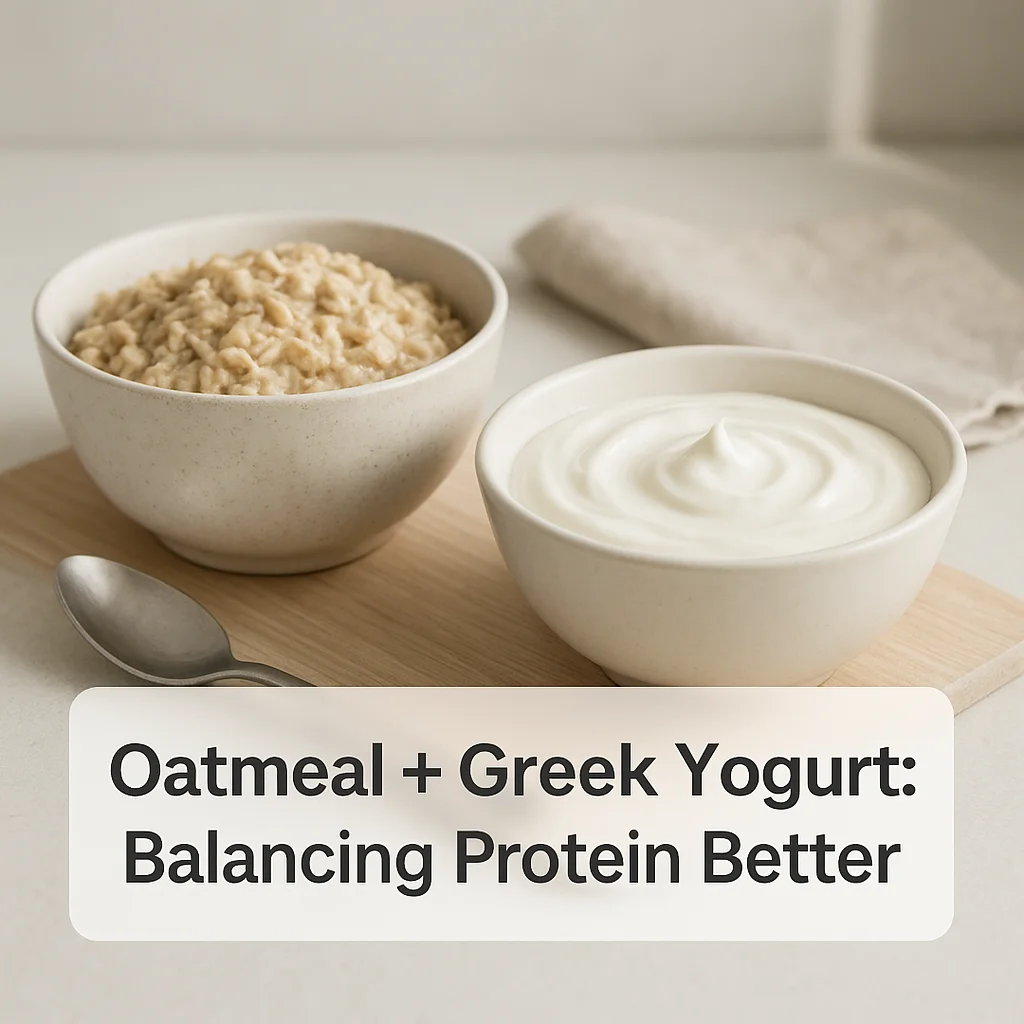 Oatmeal + Greek Yogurt: Balancing Protein Better